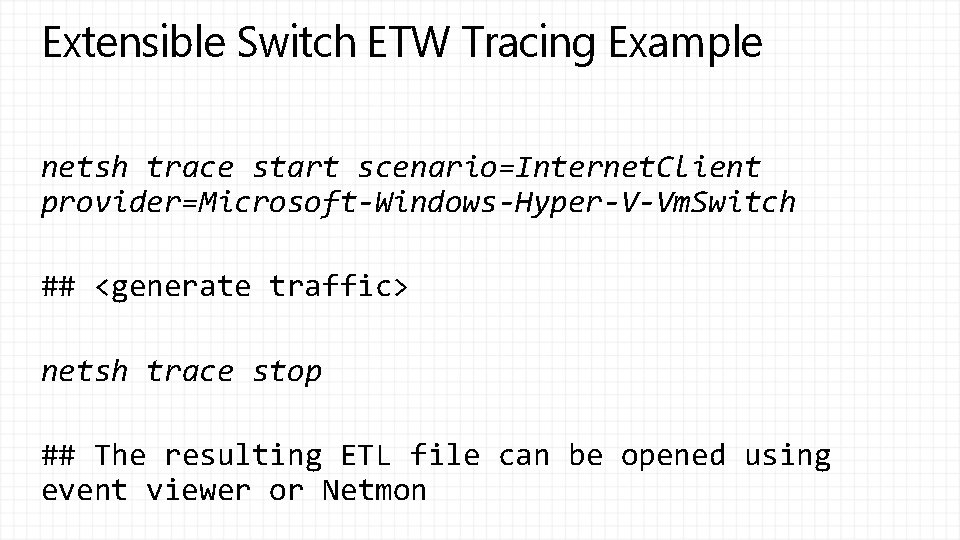 Extensible Switch ETW Tracing Example

netsh trace start scenario=InternetClient provider=Microsoft-Windows-Hyper-V-VmSwitch

## <generate traffic>

netsh trace stop

## The resulting ETL file can be opened using event viewer or Netmon